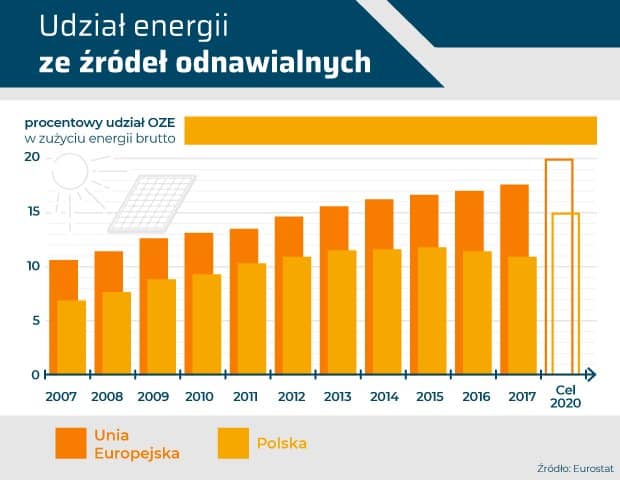 Udział energii
ze źródeł odnawialnych

procentowy udział OZE
w zużyciu energii brutto

20
15
10
5
0

2007
2008
2009
2010
2011
2012
2013
2014
2015
2016
2017
Cel 2020

Unia Europejska
Polska

Źródło: Eurostat